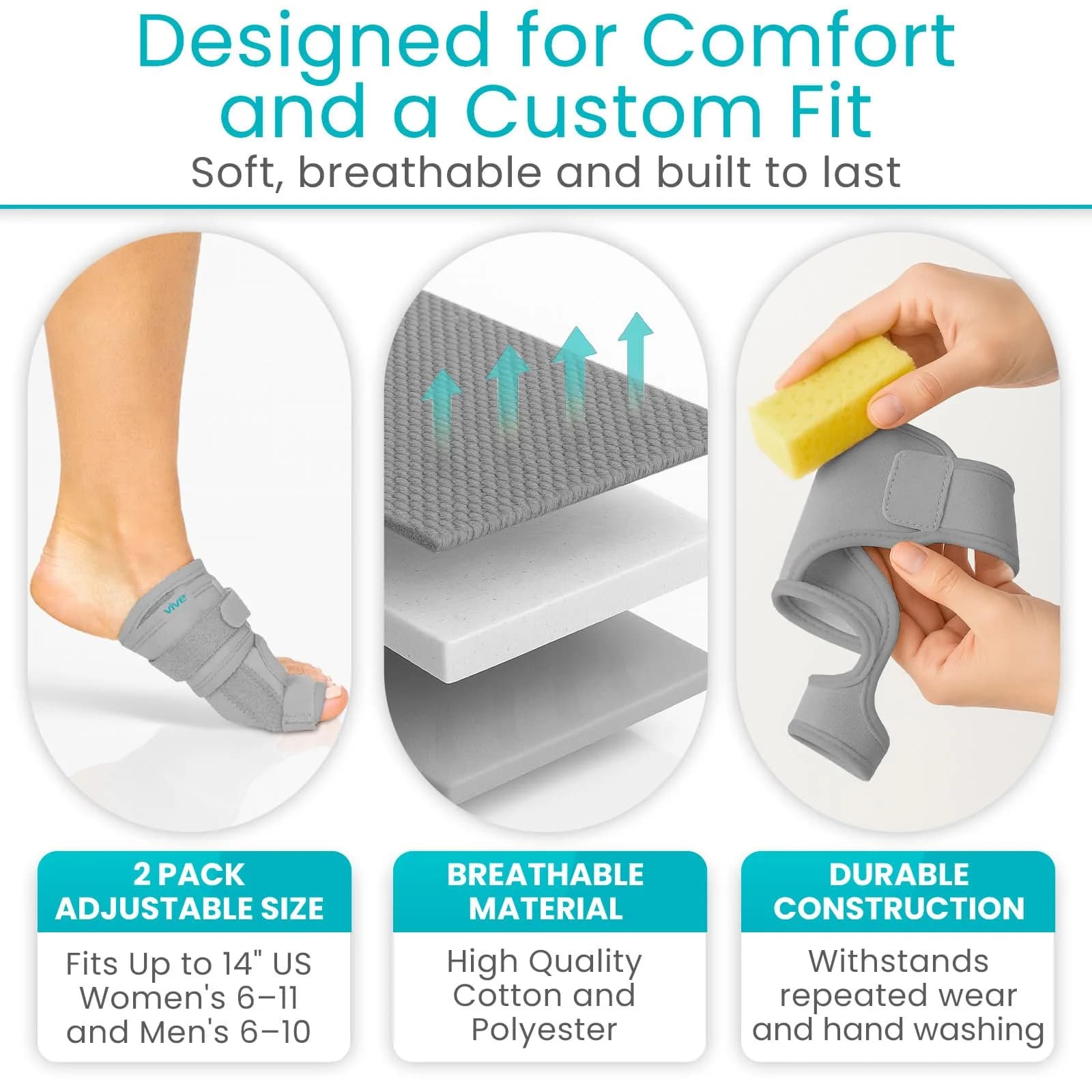 Designed for Comfort and a Custom Fit

Soft, breathable and built to last

vive

2 PACK ADJUSTABLE SIZE

Fits Up to 14" US Women's 6–11 and Men's 6–10

BREATHABLE MATERIAL

High Quality Cotton and Polyester

DURABLE CONSTRUCTION

Withstands repeated wear and hand washing